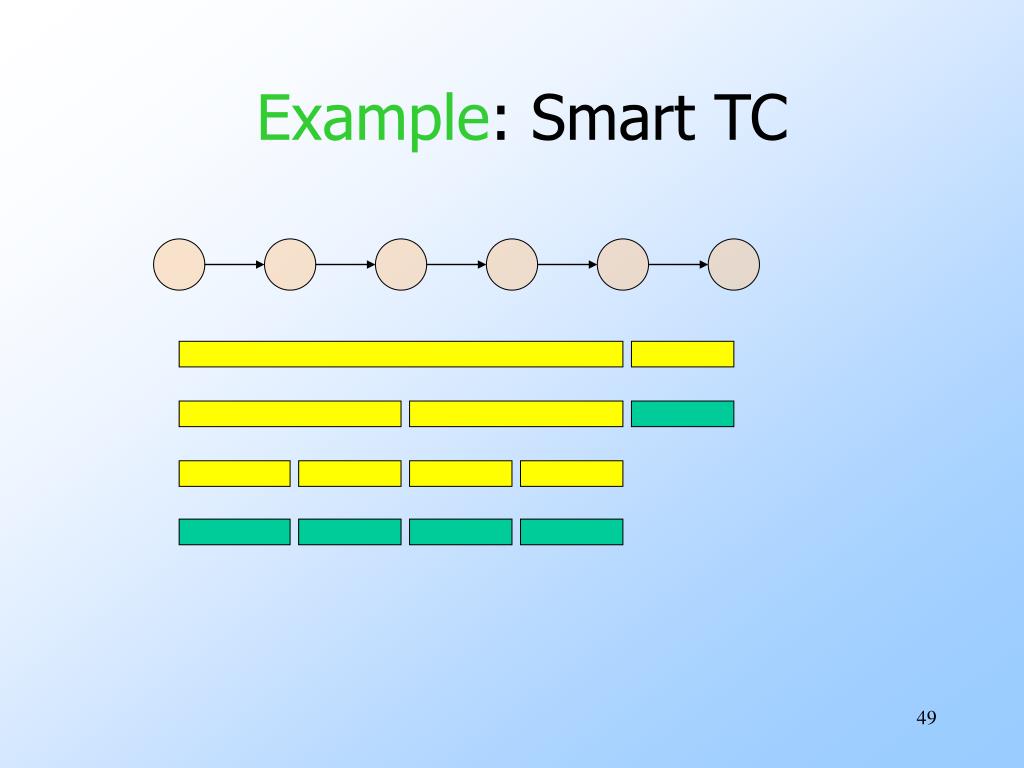 Example: Smart TC

49